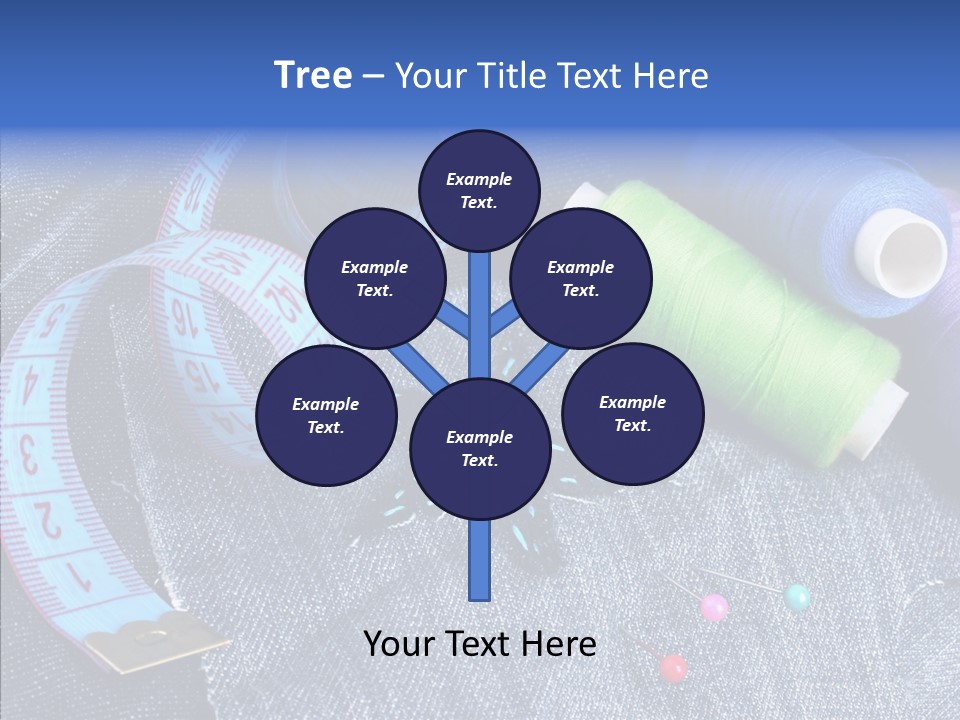 Tree – Your Title Text Here

Example Text.

Example Text.

Example Text.

Example Text.

Example Text.

Example Text.

Your Text Here